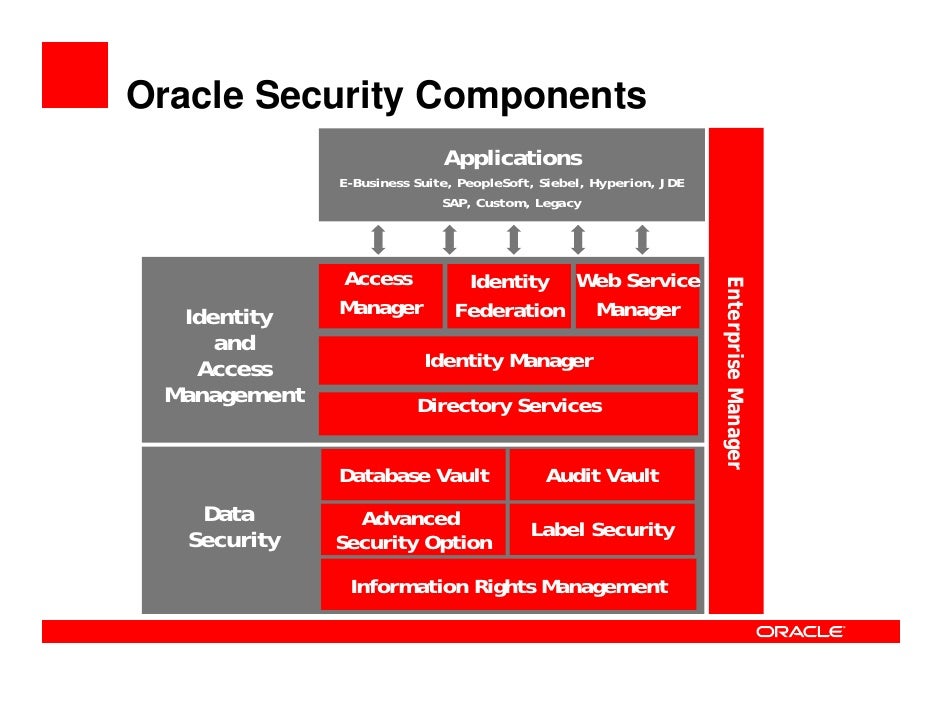 Oracle Security Components

Applications
E-Business Suite, PeopleSoft, Siebel, Hyperion, JDE
SAP, Custom, Legacy

Identity and Access Management

Access Manager

Identity Federation

Web Service Manager

Identity Manager

Directory Services

Data Security

Database Vault

Audit Vault

Advanced Security Option

Label Security

Information Rights Management

Enterprise Manager

ORACLE